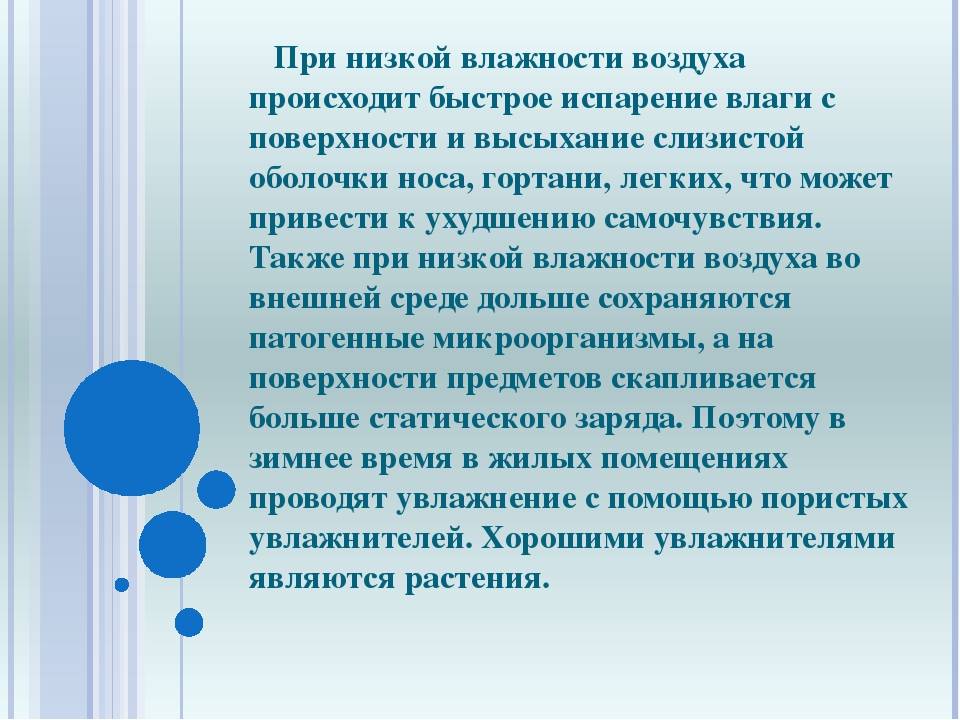 При низкой влажности воздуха происходит быстрое испарение влаги с поверхности и высыхание слизистой оболочки носа, гортани, легких, что может привести к ухудшению самочувствия. Также при низкой влажности воздуха во внешней среде дольше сохраняются патогенные микроорганизмы, а на поверхности предметов скапливается больше статического заряда. Поэтому в зимнее время в жилых помещениях проводят увлажнение с помощью пористых увлажнителей. Хорошими увлажнителями являются растения.